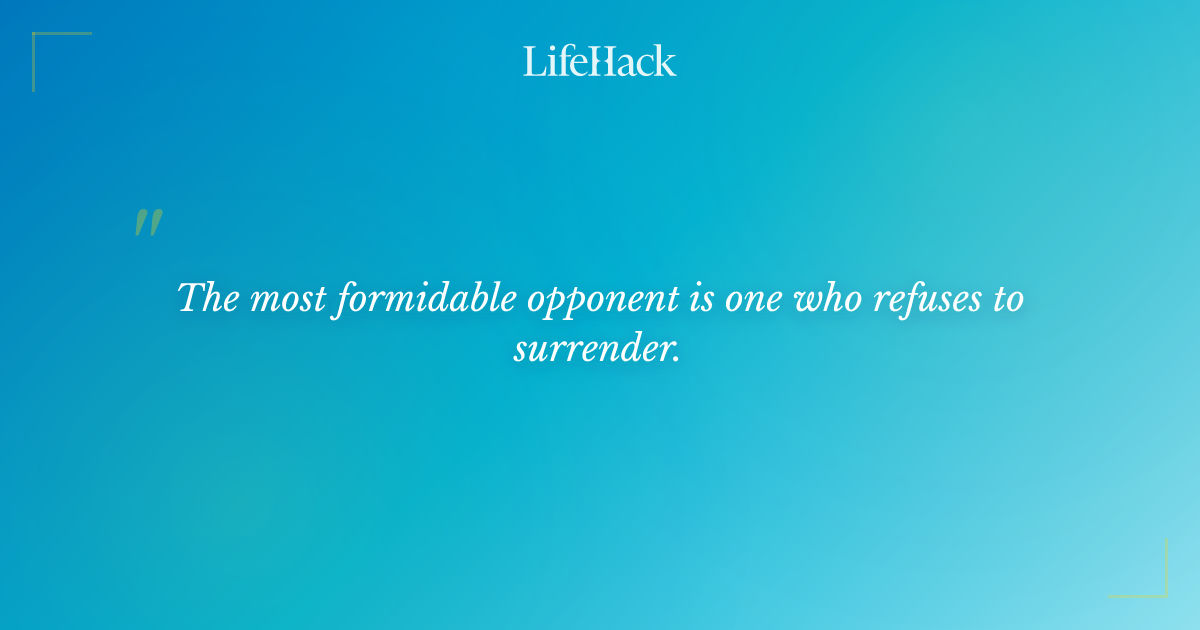 LifeHack

"

The most formidable opponent is one who refuses to surrender.